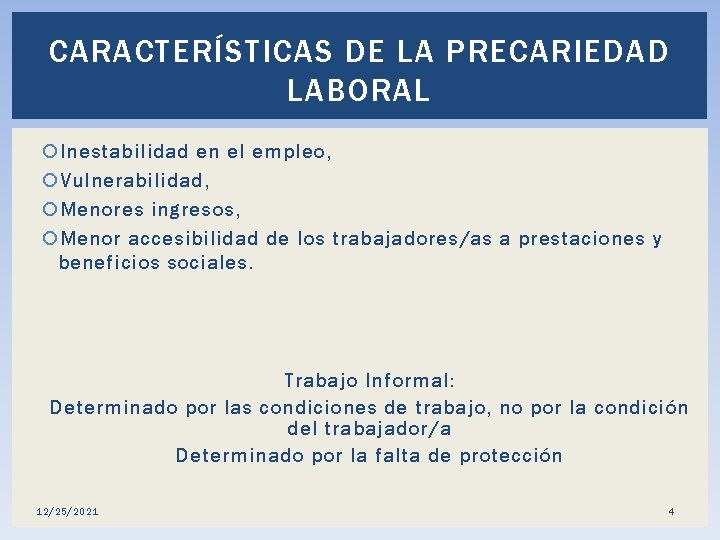 CARACTERÍSTICAS DE LA PRECARIEDAD LABORAL

Inestabilidad en el empleo,

Vulnerabilidad,

Menores ingresos,

Menor accesibilidad de los trabajadores/as a prestaciones y beneficios sociales.

Trabajo Informal:

Determinado por las condiciones de trabajo, no por la condición del trabajador/a

Determinado por la falta de protección

12/25/2021

4